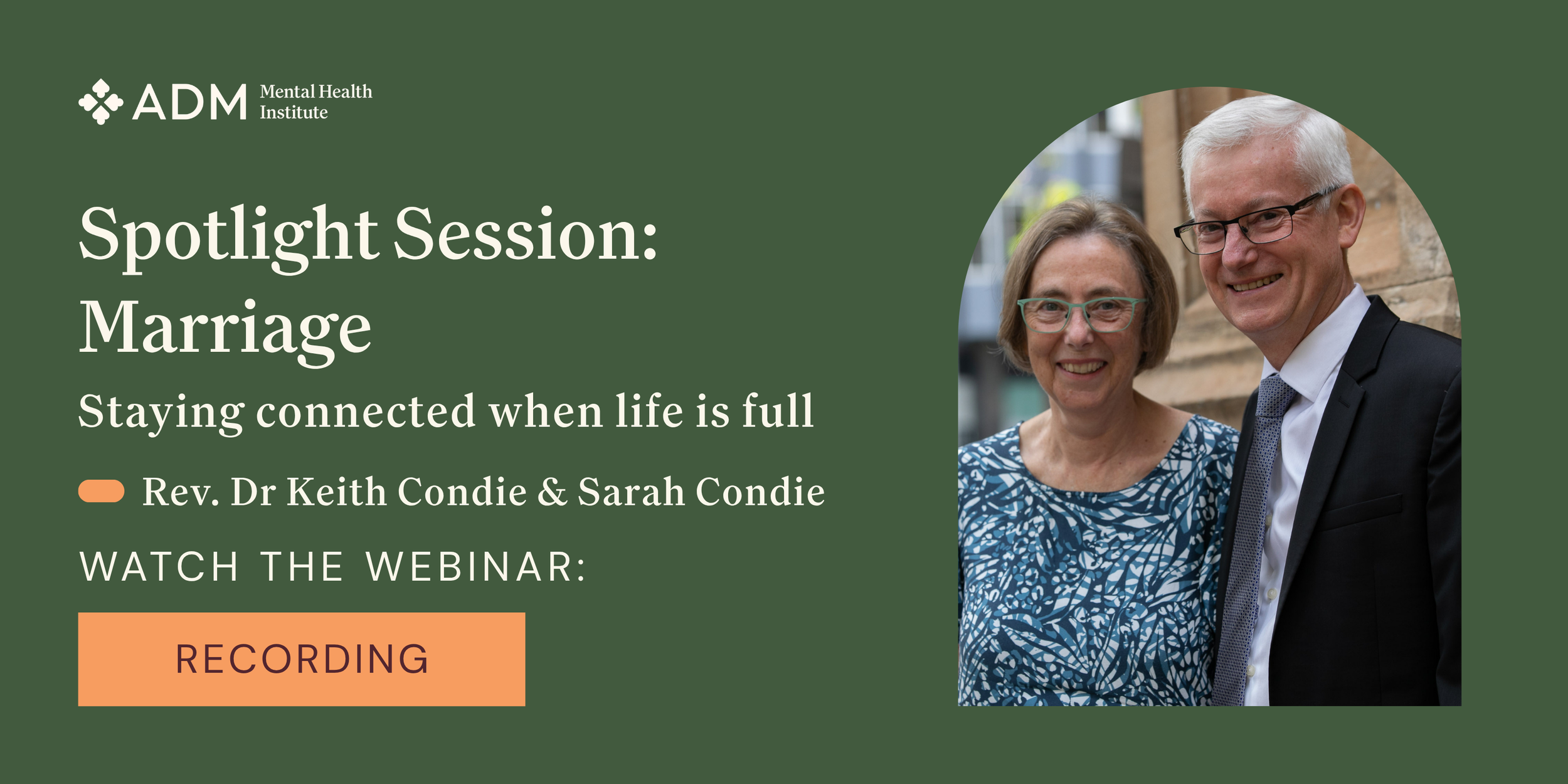 ADM Mental Health Institute

Spotlight Session: Marriage

Staying connected when life is full

Rev. Dr Keith Condie & Sarah Condie

WATCH THE WEBINAR:

RECORDING